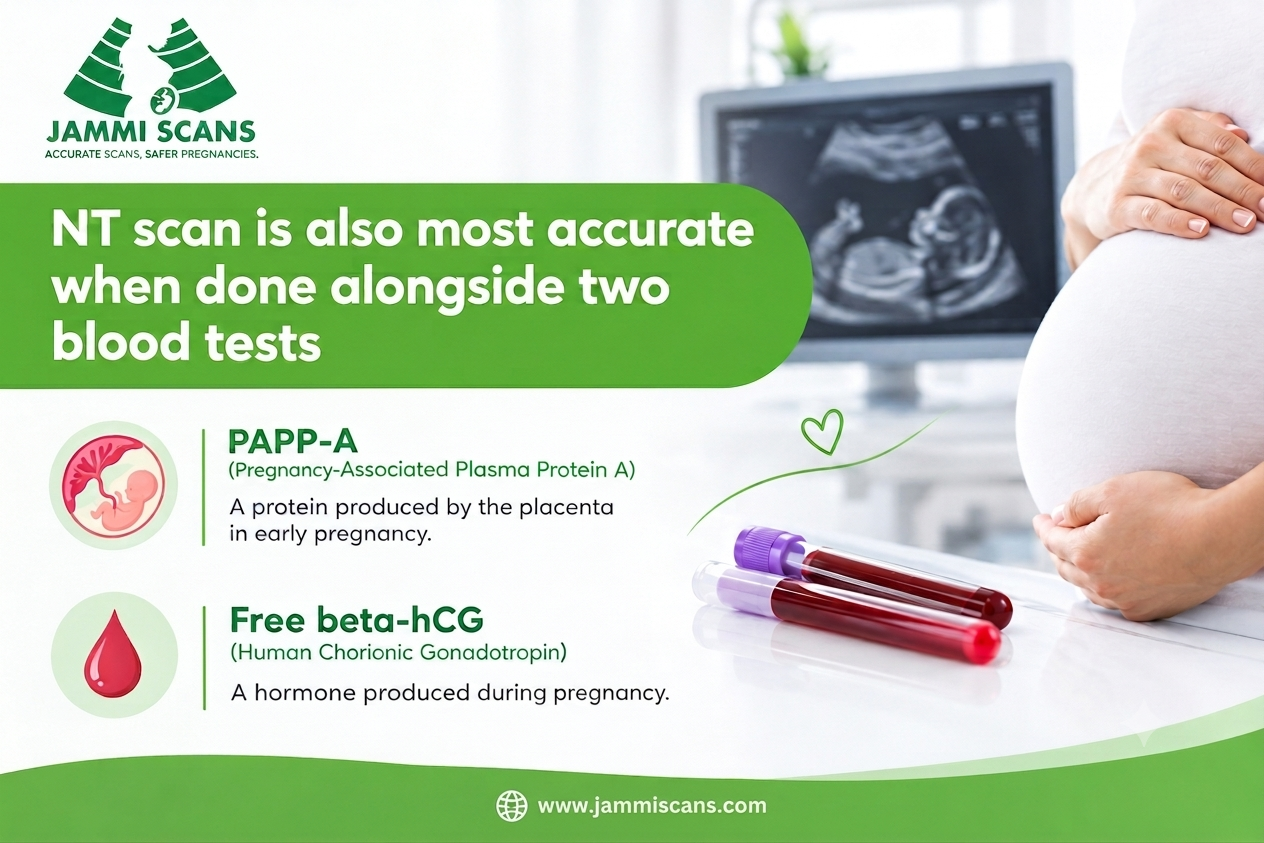 JAMMI SCANS
ACCURATE SCANS, SAFER PREGNANCIES.

NT scan is also most accurate when done alongside two blood tests

PAPP-A
(Pregnancy-Associated Plasma Protein A)
A protein produced by the placenta in early pregnancy.

Free beta-hCG
(Human Chorionic Gonadotropin)
A hormone produced during pregnancy.

www.jammiscans.com